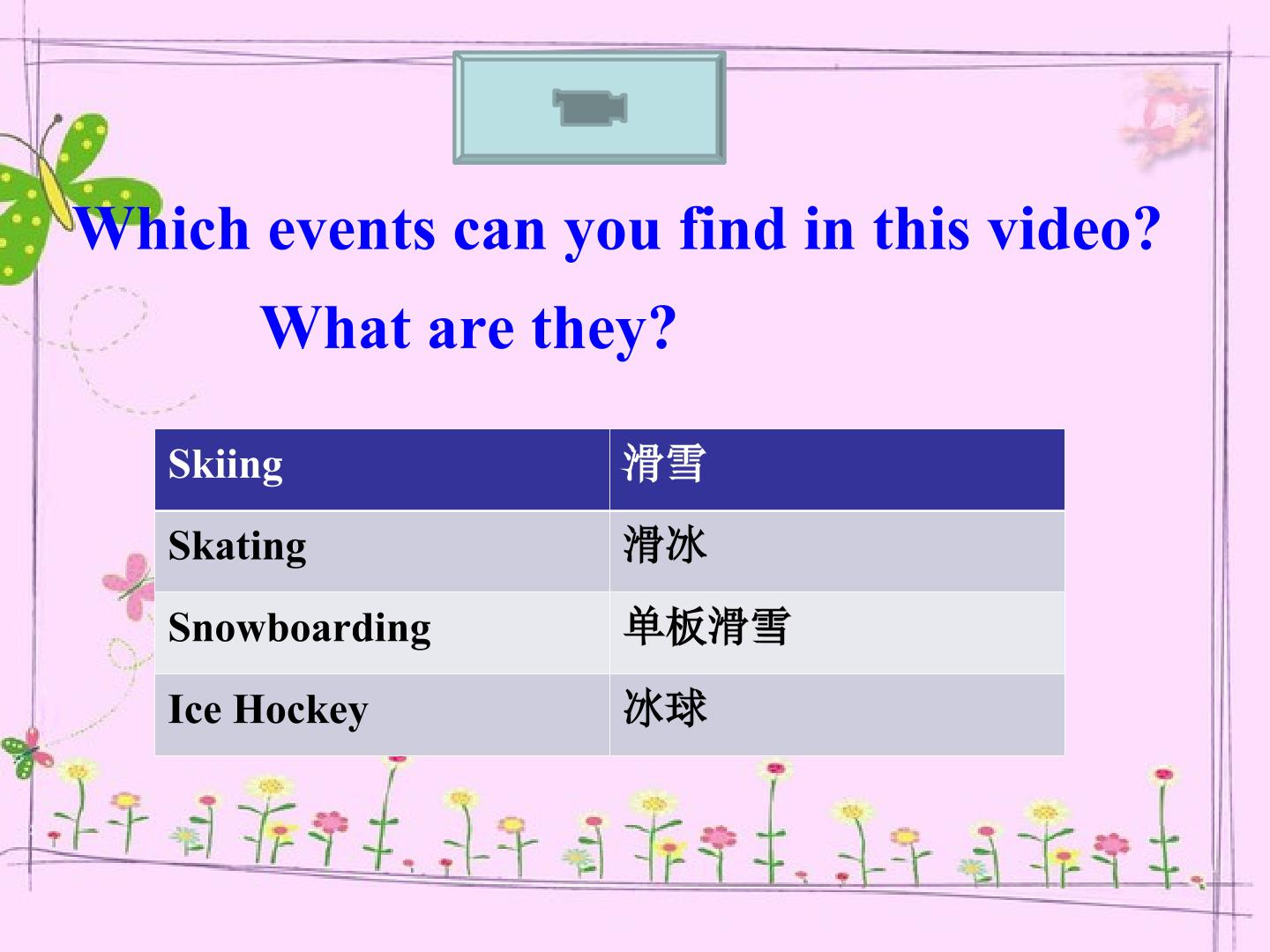 Which events can you find in this video?

What are they?

| Skiing | 滑雪 |
|---|---|
| Skating | 滑冰 |
| Snowboarding | 单板滑雪 |
| Ice Hockey | 冰球 |